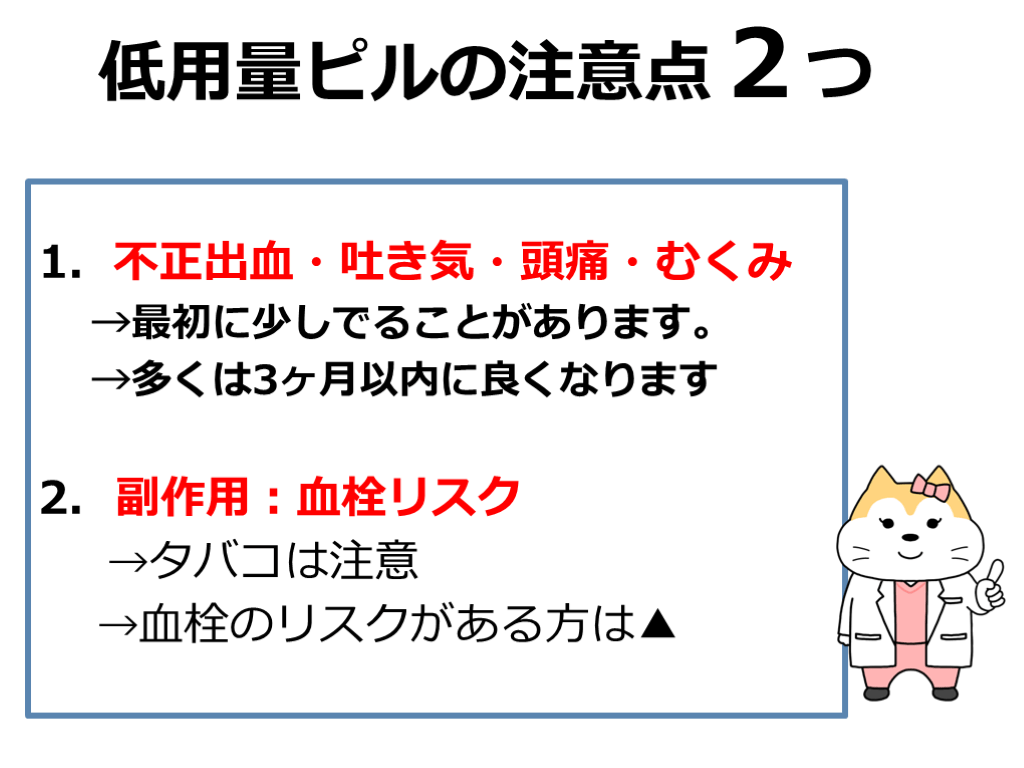 低用量ピルの注意点 2つ

1. 不正出血・吐き気・頭痛・むくみ
→最初に少しでることがあります。
→多くは3ヶ月以内に良くなります

2. 副作用：血栓リスク
→タバコは注意
→血栓のリスクがある方は▲